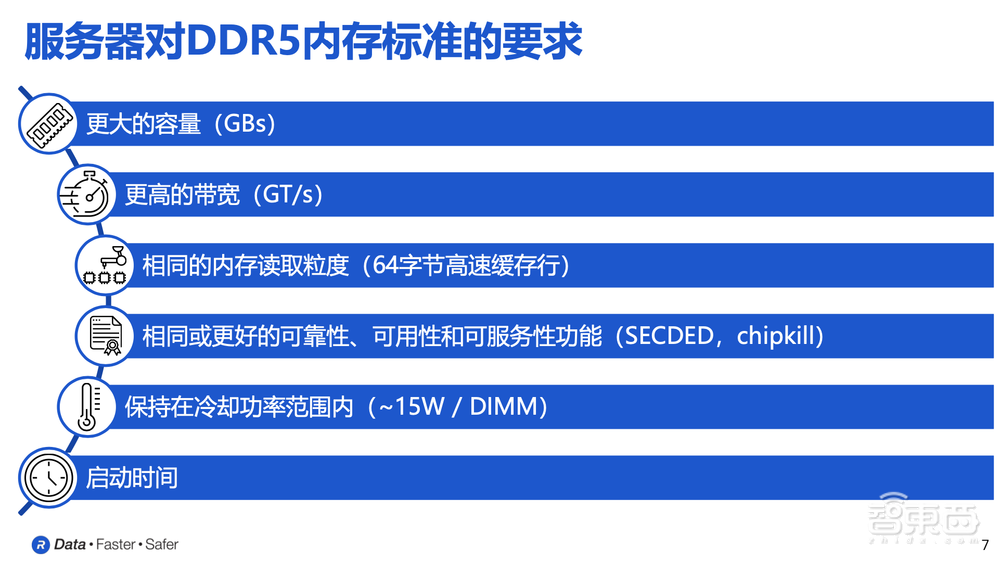 服务器对DDR5内存标准的要求

更大的容量（GBs）

更高的带宽（GT/s）

相同的内存读取粒度（64字节高速缓存行）

相同或更好的可靠性、可用性和可服务性功能（SECDED，chipkill）

保持在冷却功率范围内（~15W / DIMM）

启动时间

R Data • Faster • Safer

智东西

7